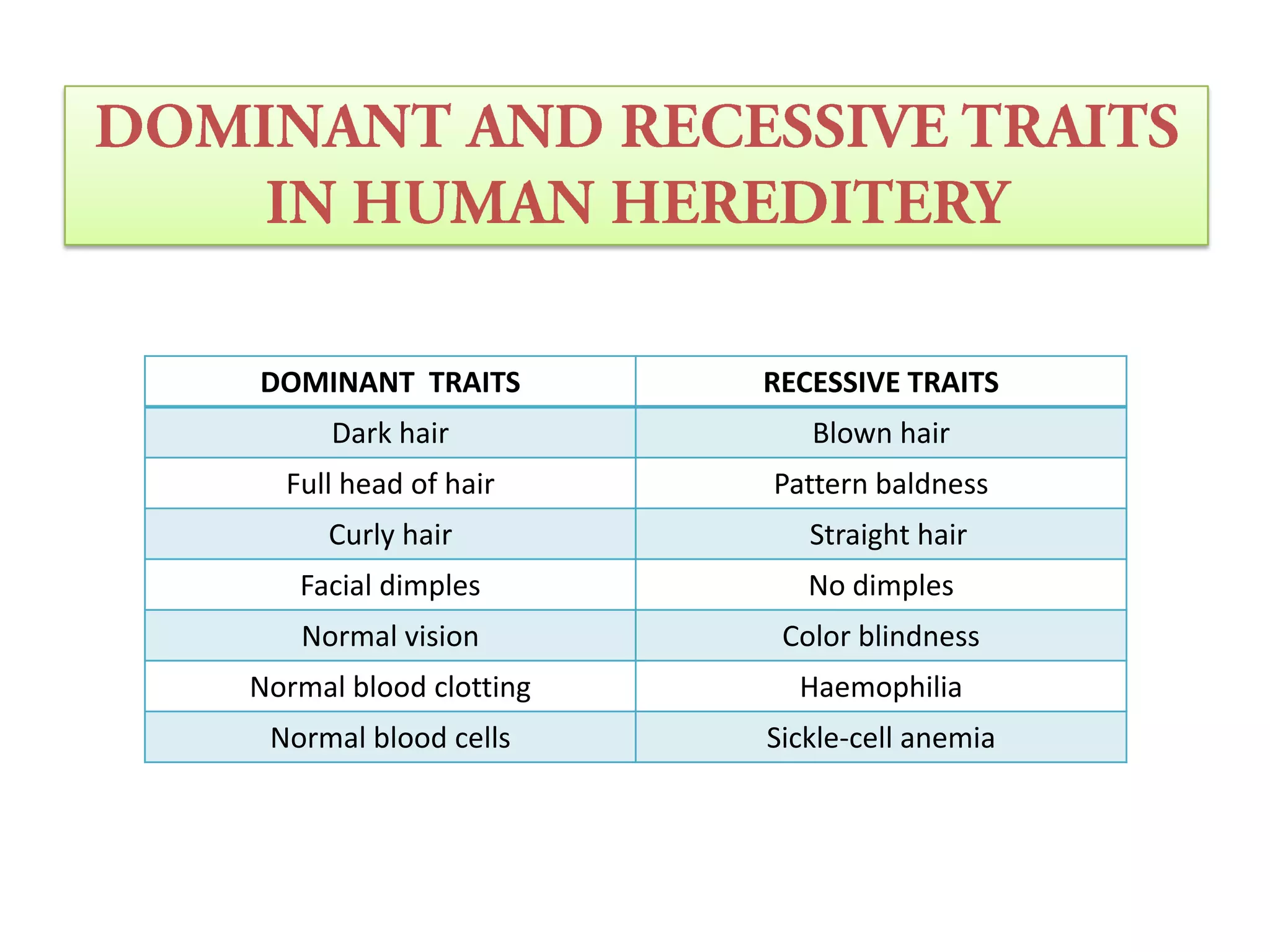 DOMINANT AND RECESSIVE TRAITS IN HUMAN HEREDITERY

| DOMINANT TRAITS | RECESSIVE TRAITS |
|---|---|
| Dark hair | Blown hair |
| Full head of hair | Pattern baldness |
| Curly hair | Straight hair |
| Facial dimples | No dimples |
| Normal vision | Color blindness |
| Normal blood clotting | Haemophilia |
| Normal blood cells | Sickle-cell anemia |